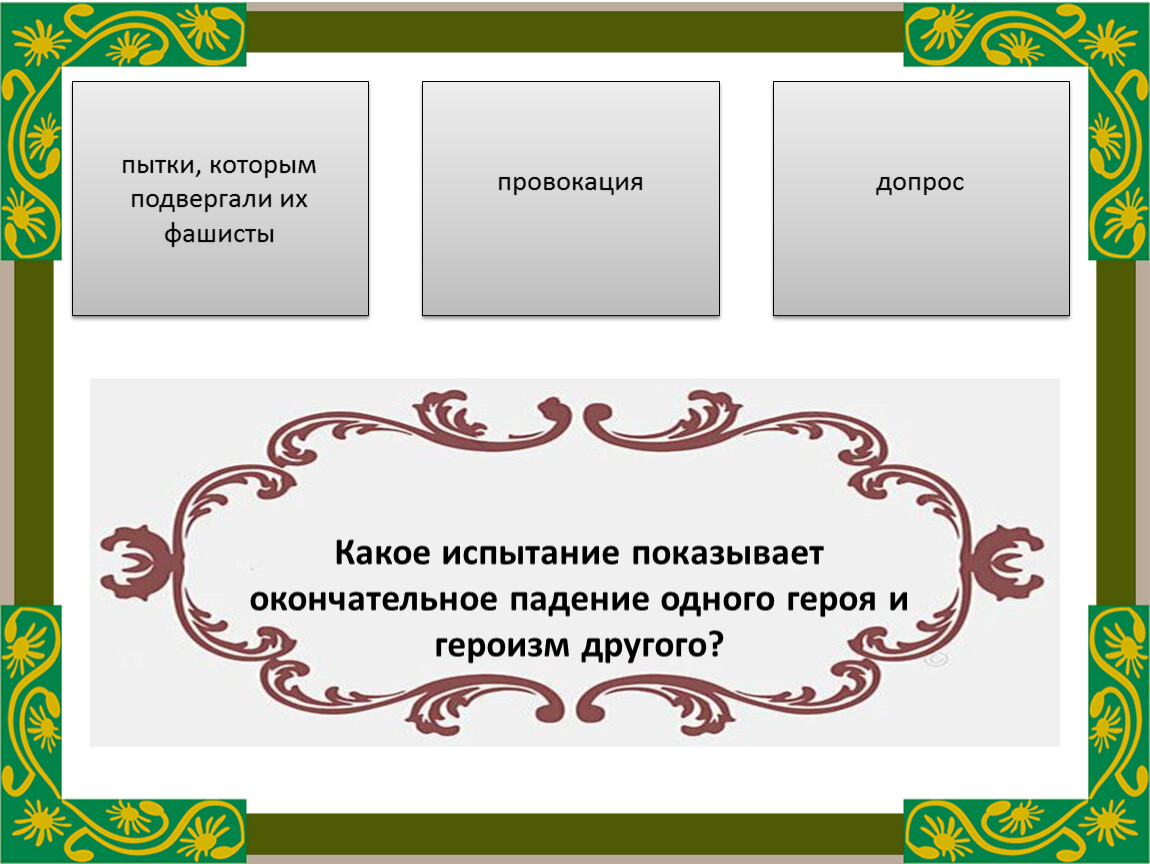 пытки, которым подвергали их фашисты

провокация

допрос

Какое испытание показывает окончательное падение одного героя и героизм другого?